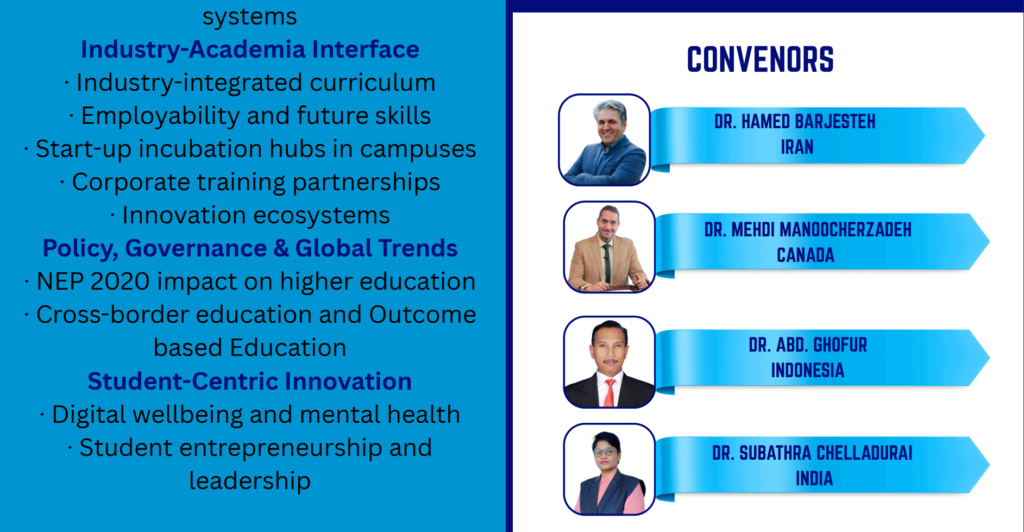 systems
Industry-Academia Interface
· Industry-integrated curriculum
· Employability and future skills
· Start-up incubation hubs in campuses
· Corporate training partnerships
· Innovation ecosystems
Policy, Governance & Global Trends
· NEP 2020 impact on higher education
· Cross-border education and Outcome based Education
Student-Centric Innovation
· Digital wellbeing and mental health
· Student entrepreneurship and leadership

CONVENORS

DR. HAMED BARJESTEH
IRAN

DR. MEHDI MANOOCHERZADEH
CANADA

DR. ABD. GHOFUR
INDONESIA

DR. SUBATHRA CHELLADURAI
INDIA